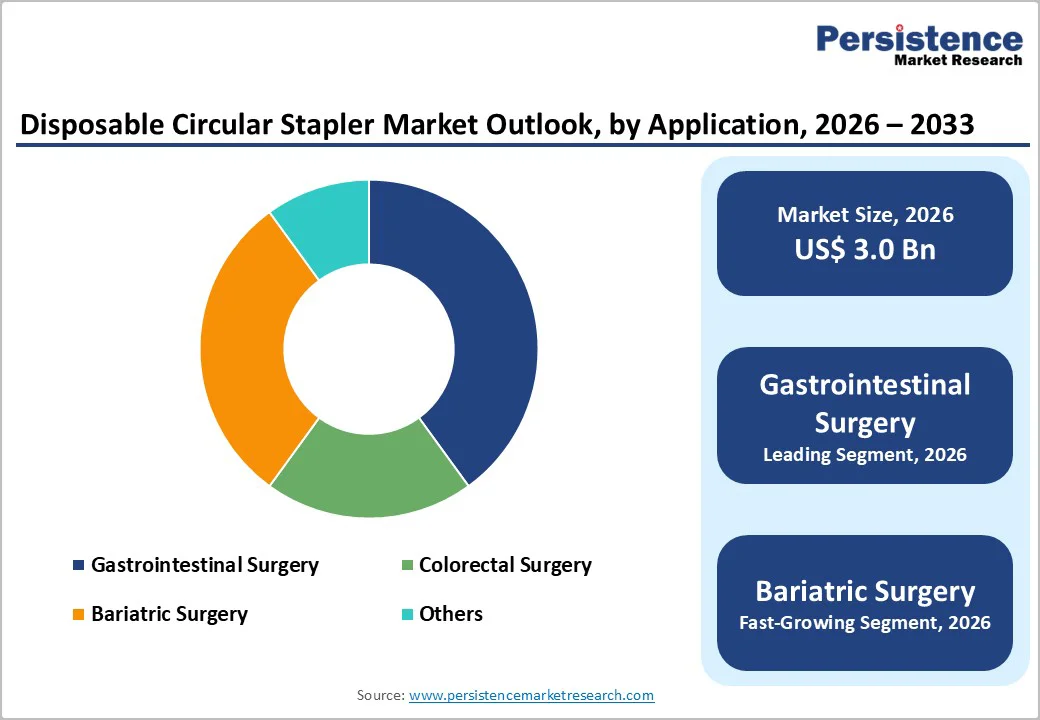 Persistence
Market Research

Disposable Circular Stapler Market Outlook, by Application, 2026 – 2033

Gastrointestinal Surgery
Colorectal Surgery
Bariatric Surgery
Others

Market Size, 2026
US$ 3.0 Bn

Gastrointestinal Surgery
Leading Segment, 2026

Bariatric Surgery
Fast-Growing Segment, 2026

Source: www.persistencemarketresearch.com